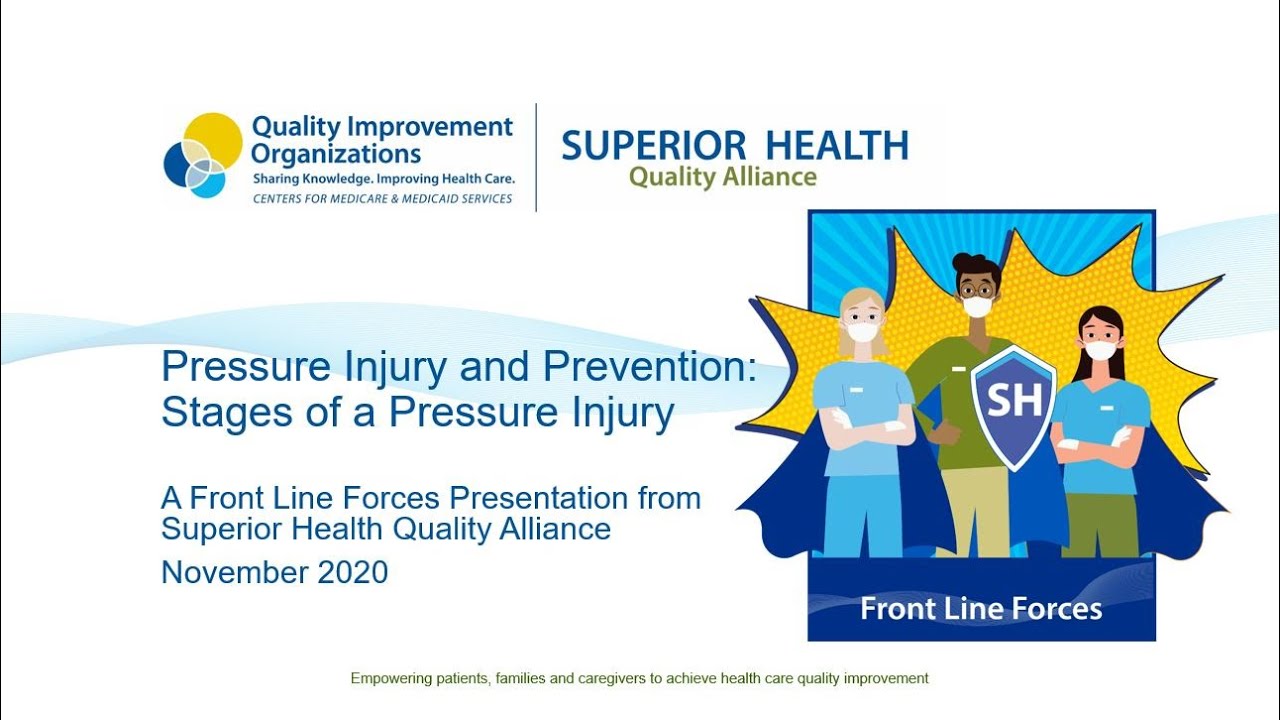 Quality Improvement Organizations
Sharing Knowledge. Improving Health Care.
CENTERS FOR MEDICARE & MEDICAID SERVICES

SUPERIOR HEALTH
Quality Alliance

Pressure Injury and Prevention: Stages of a Pressure Injury

A Front Line Forces Presentation from Superior Health Quality Alliance

November 2020

SH

Front Line Forces

Empowering patients, families and caregivers to achieve health care quality improvement